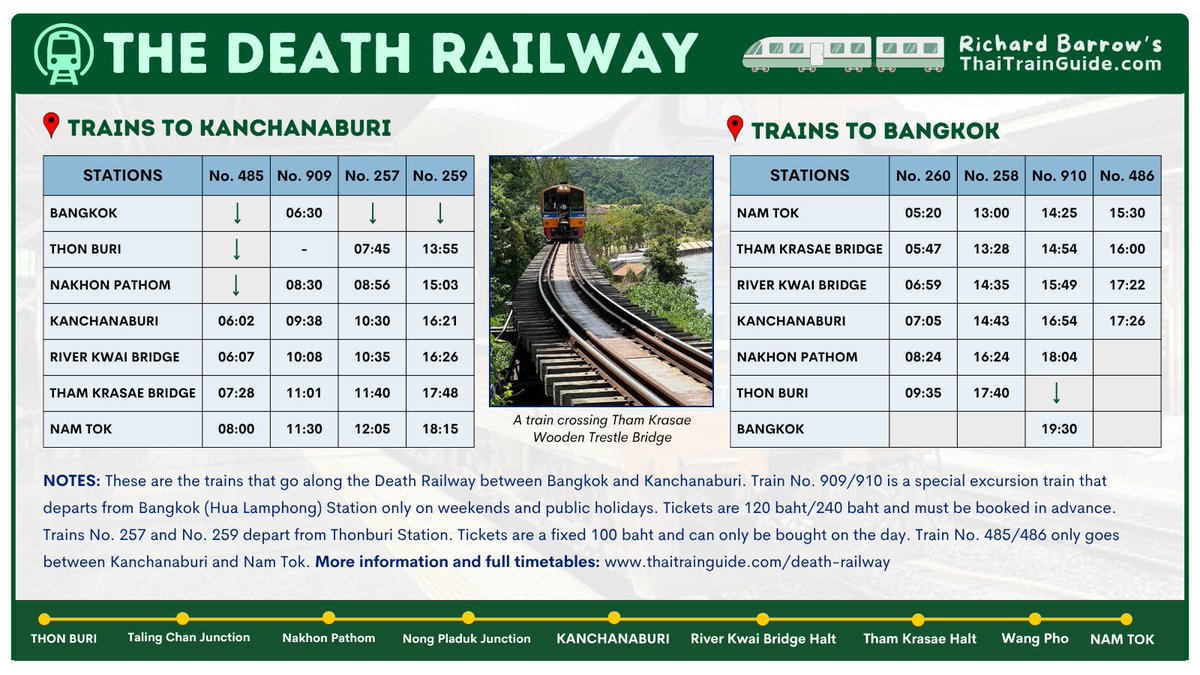 THE DEATH RAILWAY

Richard Barrow's
ThaiTrainGuide.com

TRAINS TO KANCHANABURI

| STATIONS | No. 485 | No. 909 | No. 257 | No. 259 |
|---|---|---|---|---|
| BANGKOK | ↓ | 06:30 | ↓ | ↓ |
| THON BURI | ↓ | - | 07:45 | 13:55 |
| NAKHON PATHOM | ↓ | 08:30 | 08:56 | 15:03 |
| KANCHANABURI | 06:02 | 09:38 | 10:30 | 16:21 |
| RIVER KWAI BRIDGE | 06:07 | 10:08 | 10:35 | 16:26 |
| THAM KRASAE BRIDGE | 07:28 | 11:01 | 11:40 | 17:48 |
| NAM TOK | 08:00 | 11:30 | 12:05 | 18:15 |

A train crossing Tham Krasae Wooden Trestle Bridge

TRAINS TO BANGKOK

| STATIONS | No. 260 | No. 258 | No. 910 | No. 486 |
|---|---|---|---|---|
| NAM TOK | 05:20 | 13:00 | 14:25 | 15:30 |
| THAM KRASAE BRIDGE | 05:47 | 13:28 | 14:54 | 16:00 |
| RIVER KWAI BRIDGE | 06:59 | 14:35 | 15:49 | 17:22 |
| KANCHANABURI | 07:05 | 14:43 | 16:54 | 17:26 |
| NAKHON PATHOM | 08:24 | 16:24 | 18:04 | |
| THON BURI | 09:35 | 17:40 | ↓ | |
| BANGKOK | | | 19:30 | |

NOTES: These are the trains that go along the Death Railway between Bangkok and Kanchanaburi. Train No. 909/910 is a special excursion train that departs from Bangkok (Hua Lamphong) Station only on weekends and public holidays. Tickets are 120 baht/240 baht and must be booked in advance. Trains No. 257 and No. 259 depart from Thonburi Station. Tickets are a fixed 100 baht and can only be bought on the day. Train No. 485/486 only goes between Kanchanaburi and Nam Tok. More information and full timetables: www.thaitrainguide.com/death-railway

THON BURI   Taling Chan Junction   Nakhon Pathom   Nong Pladuk Junction   KANCHANABURI   River Kwai Bridge Halt   Tham Krasae Halt   Wang Pho   NAM TOK